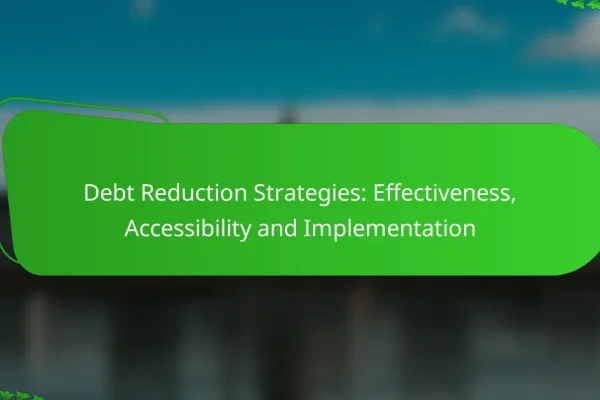 Debt Reduction Strategies: Effectiveness, Accessibility and Implementation